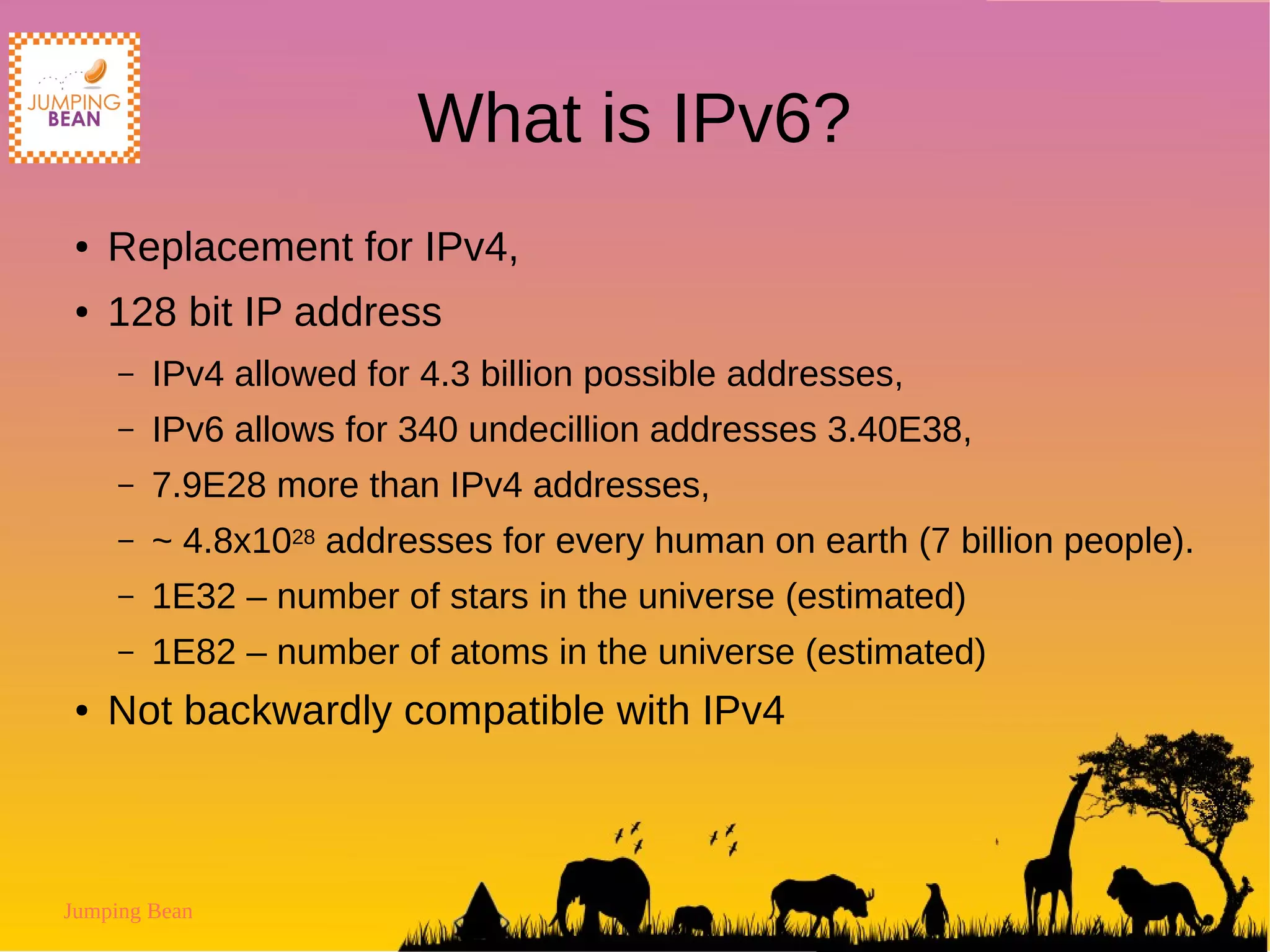 JUMPING BEAN

What is IPv6?

• Replacement for IPv4,
• 128 bit IP address
  – IPv4 allowed for 4.3 billion possible addresses,
  – IPv6 allows for 340 undecillion addresses 3.40E38,
  – 7.9E28 more than IPv4 addresses,
  – ~ $4.8x10^{28}$ addresses for every human on earth (7 billion people).
  – 1E32 – number of stars in the universe (estimated)
  – 1E82 – number of atoms in the universe (estimated)
• Not backwardly compatible with IPv4

Jumping Bean